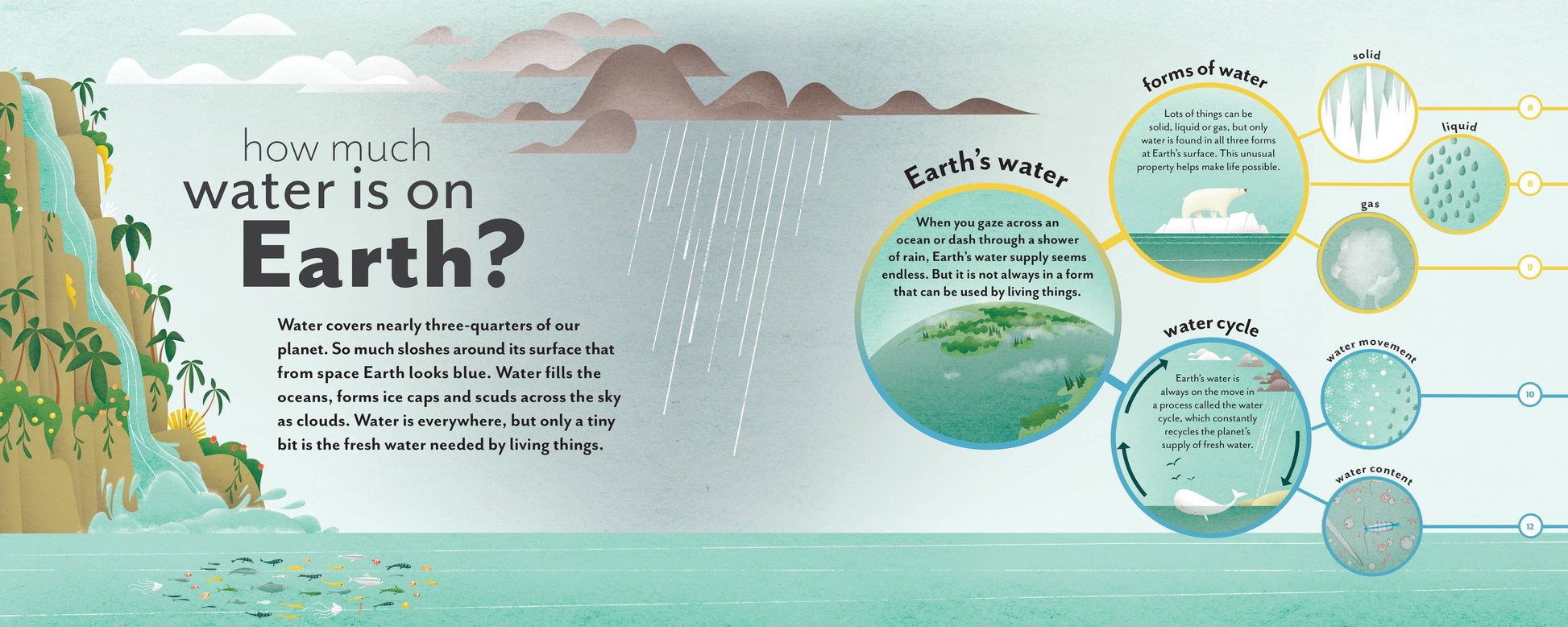 how much water is on Earth?

Water covers nearly three-quarters of our planet. So much sloshes around its surface that from space Earth looks blue. Water fills the oceans, forms ice caps and scuds across the sky as clouds. Water is everywhere, but only a tiny bit is the fresh water needed by living things.

Earth's water

When you gaze across an ocean or dash through a shower of rain, Earth's water supply seems endless. But it is not always in a form that can be used by living things.

forms of water

Lots of things can be solid, liquid or gas, but only water is found in all three forms at Earth's surface. This unusual property helps make life possible.

solid

8

liquid

8

gas

9

water cycle

Earth's water is always on the move in a process called the water cycle, which constantly recycles the planet's supply of fresh water.

water movement

10

water content

12